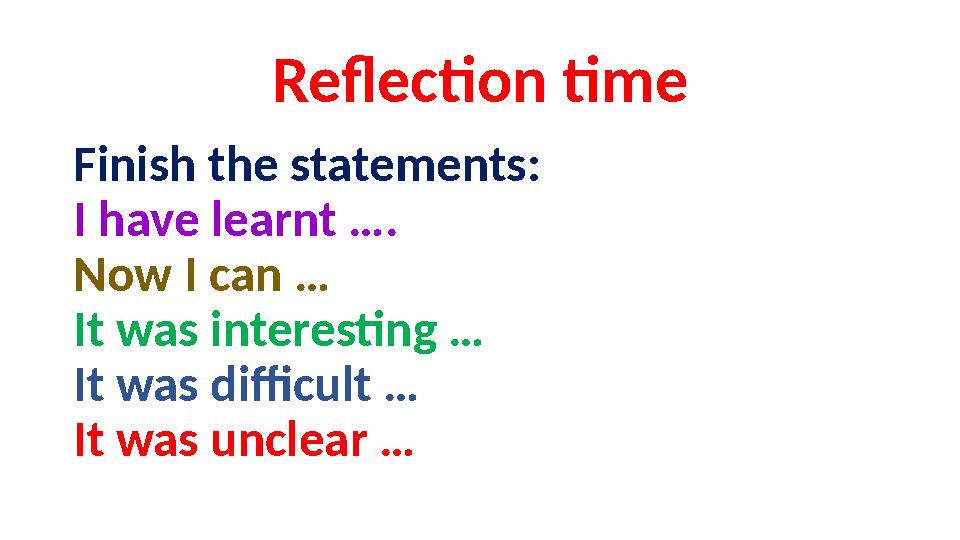 Reflection time

Finish the statements:
I have learnt ….
Now I can …
It was interesting …
It was difficult …
It was unclear …